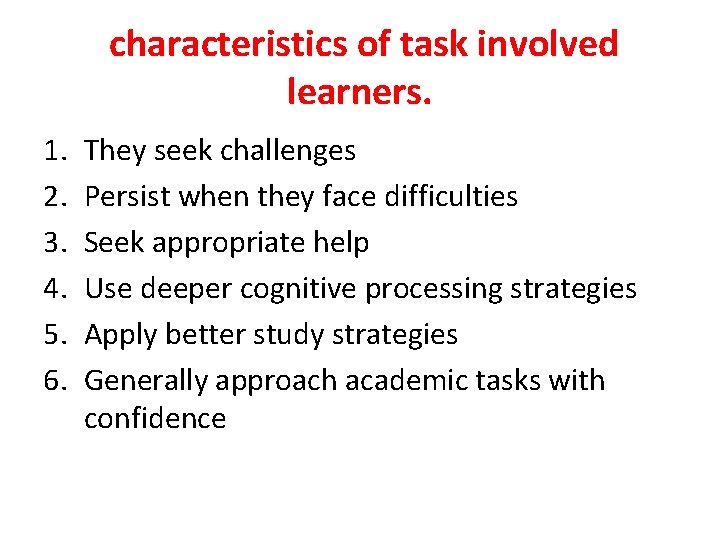 characteristics of task involved learners.

1. They seek challenges
2. Persist when they face difficulties
3. Seek appropriate help
4. Use deeper cognitive processing strategies
5. Apply better study strategies
6. Generally approach academic tasks with confidence